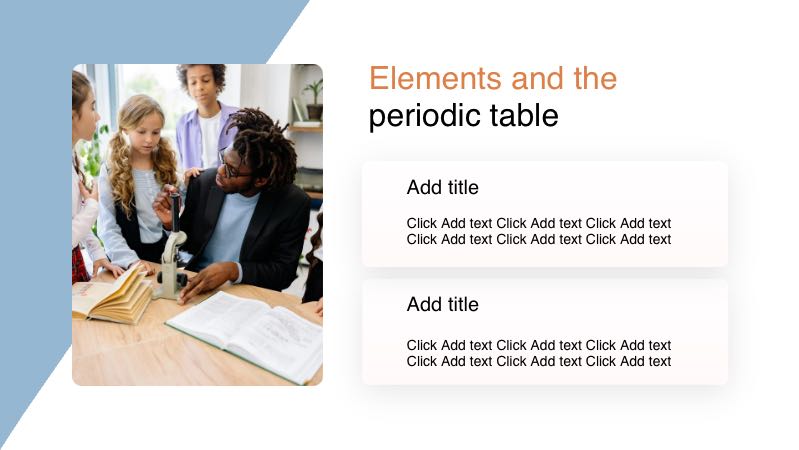 Elements and the periodic table

Add title

Click Add text Click Add text Click Add text Click Add text Click Add text Click Add text

Add title

Click Add text Click Add text Click Add text Click Add text Click Add text Click Add text